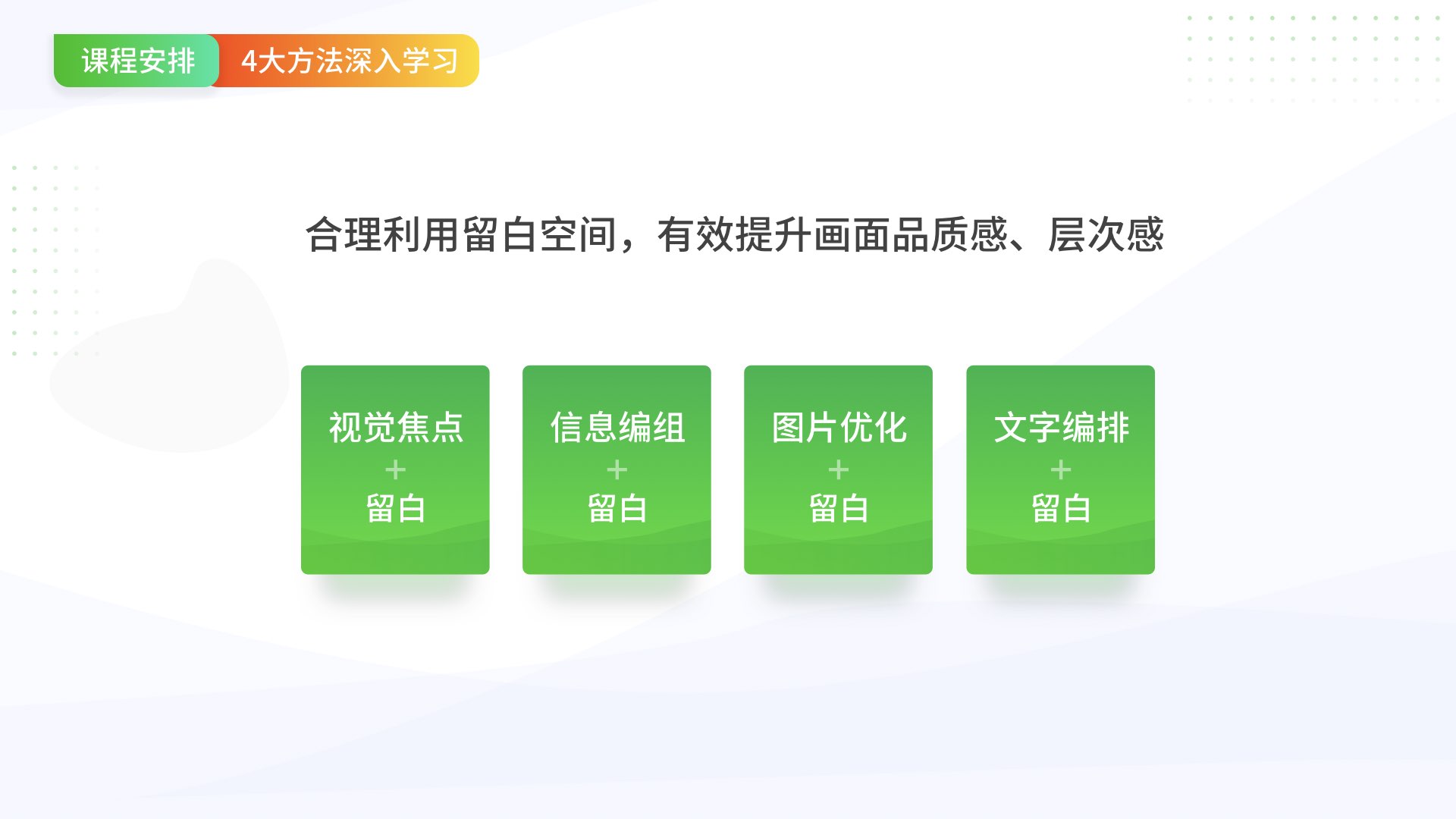 课程安排 4大方法深入学习

合理利用留白空间，有效提升画面品质感、层次感

视觉焦点
+
留白

信息编组
+
留白

图片优化
+
留白

文字编排
+
留白